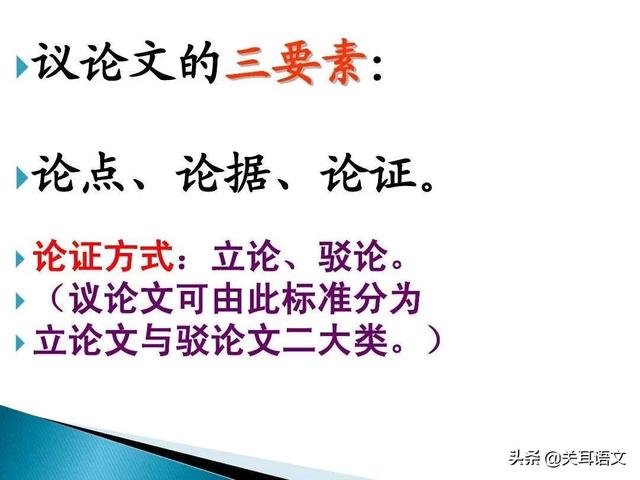 议论文的三要素：

论点、论据、论证。

论证方式：立论、驳论。
（议论文可由此标准分为
立论文与驳论文二大类。）

头条 @关耳语文